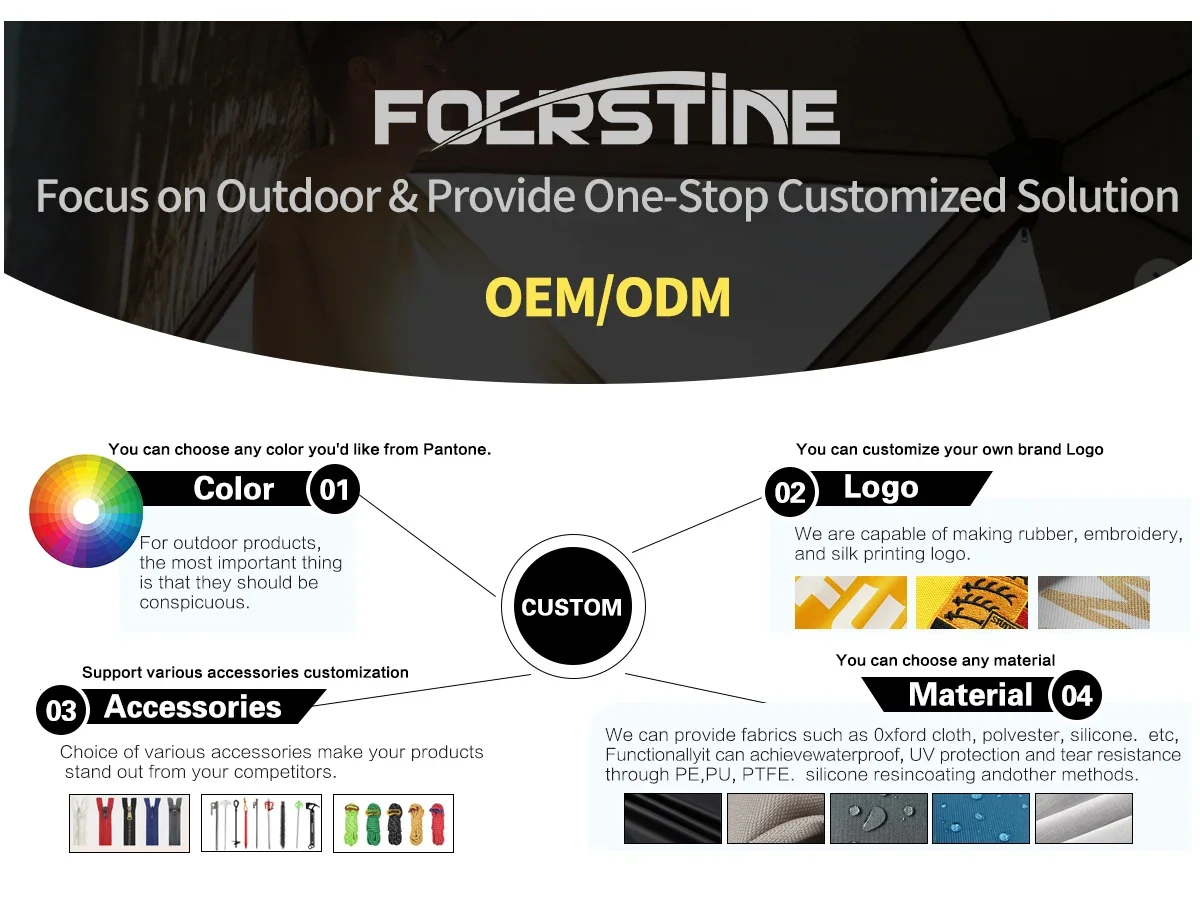 FOERSTINE
Focus on Outdoor & Provide One-Stop Customized Solution
OEM/ODM

You can choose any color you'd like from Pantone.
Color 01
For outdoor products, the most important thing is that they should be conspicuous.

You can customize your own brand Logo
02 Logo
We are capable of making rubber, embroidery, and silk printing logo.

CUSTOM

Support various accessories customization
03 Accessories
Choice of various accessories make your products stand out from your competitors.

You can choose any material
Material 04
We can provide fabrics such as 0xford cloth, polvester, silicone. etc, Functionallyit can achievewaterproof, UV protection and tear resistance through PE,PU, PTFE. silicone resincoating andother methods.